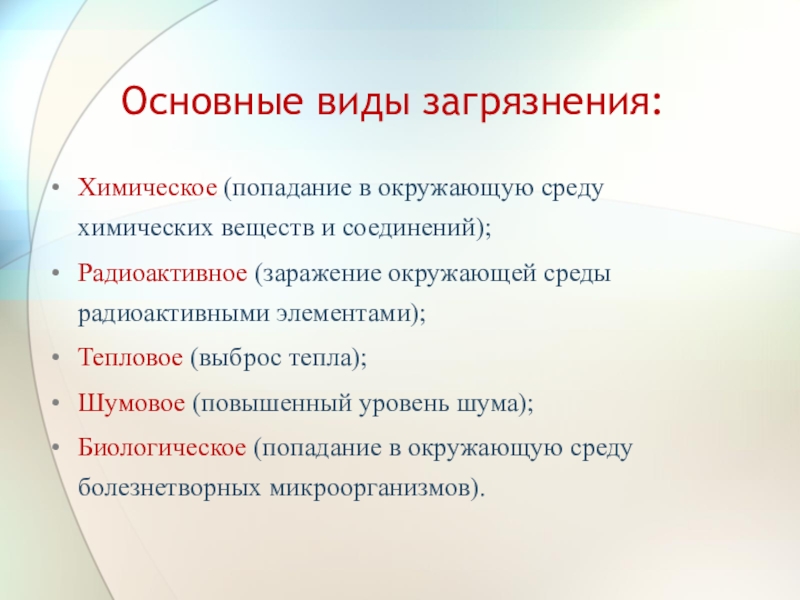 Основные виды загрязнения:

• Химическое (попадание в окружающую среду химических веществ и соединений);
• Радиоактивное (заражение окружающей среды радиоактивными элементами);
• Тепловое (выброс тепла);
• Шумовое (повышенный уровень шума);
• Биологическое (попадание в окружающую среду болезнетворных микроорганизмов).